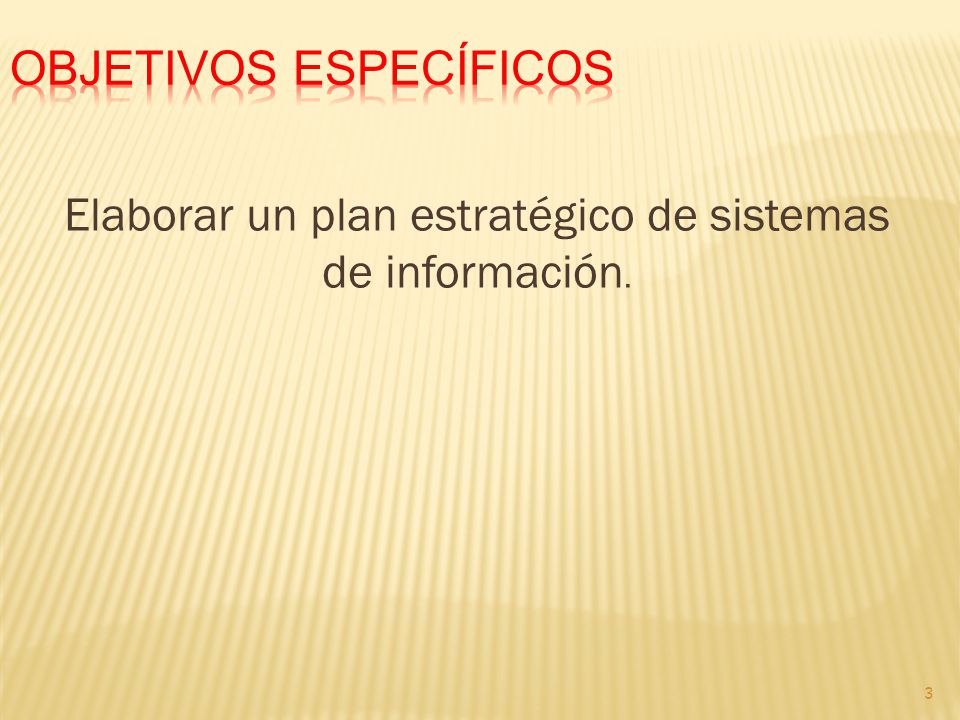 OBJETIVOS ESPECÍFICOS

Elaborar un plan estratégico de sistemas de información.

3